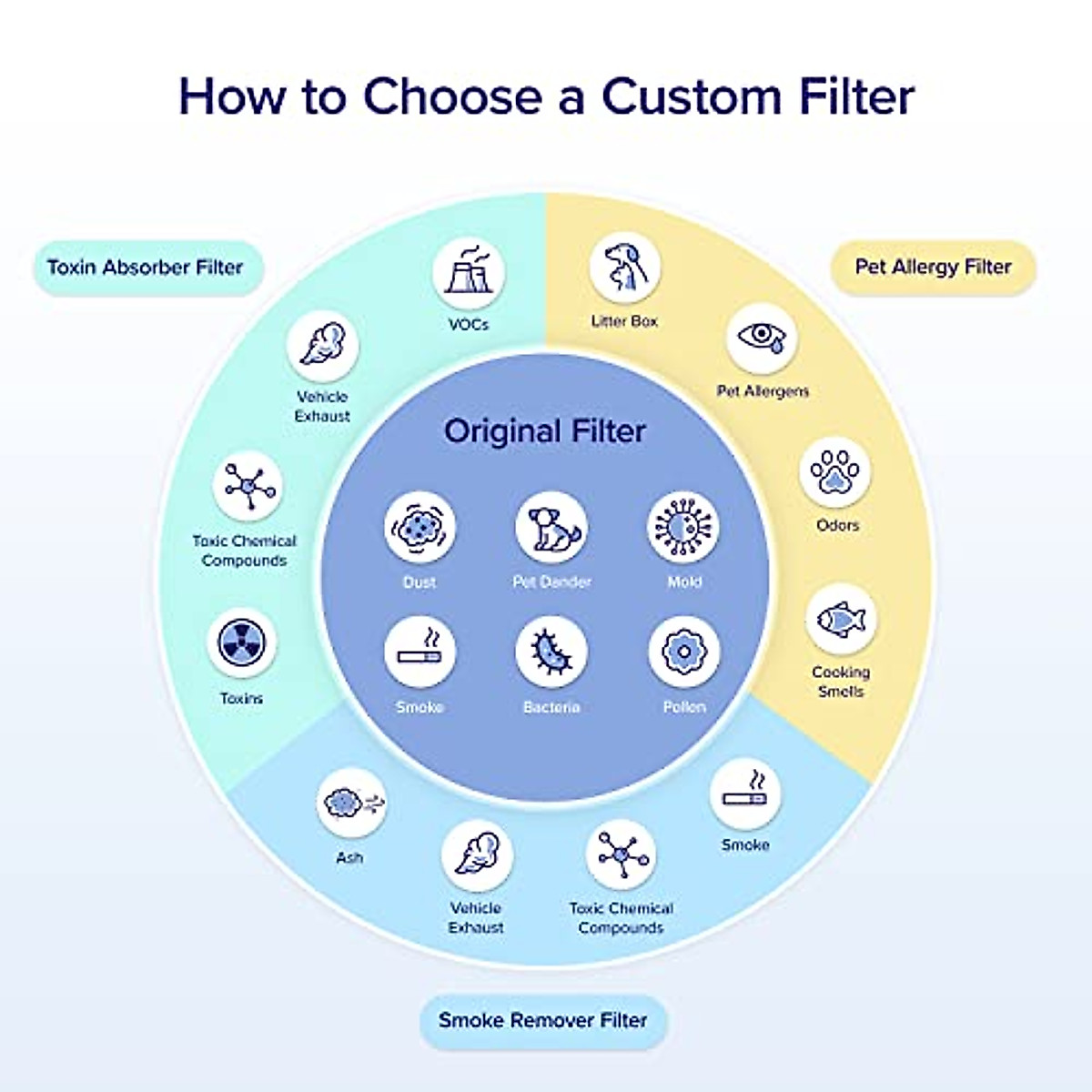 How to Choose a Custom Filter

Toxin Absorber Filter

VOCs

Vehicle Exhaust

Toxic Chemical Compounds

Toxins

Pet Allergy Filter

Litter Box

Pet Allergens

Odors

Cooking Smells

Original Filter

Dust

Pet Dander

Mold

Smoke

Bacteria

Pollen

Ash

Vehicle Exhaust

Toxic Chemical Compounds

Smoke

Smoke Remover Filter